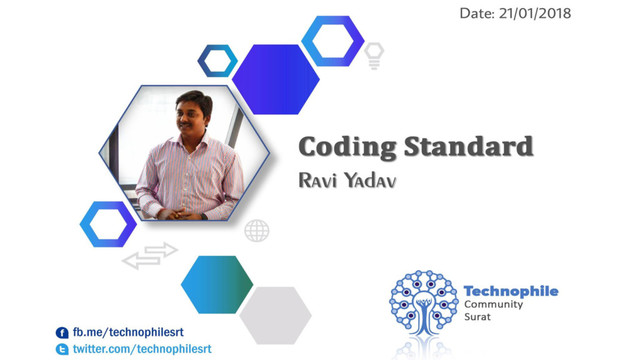 Date: 21/01/2018

Coding Standard

Ravi Yadav

Technophile
Community
Surat

fb.me/technophilesrt
twitter.com/technophilesrt